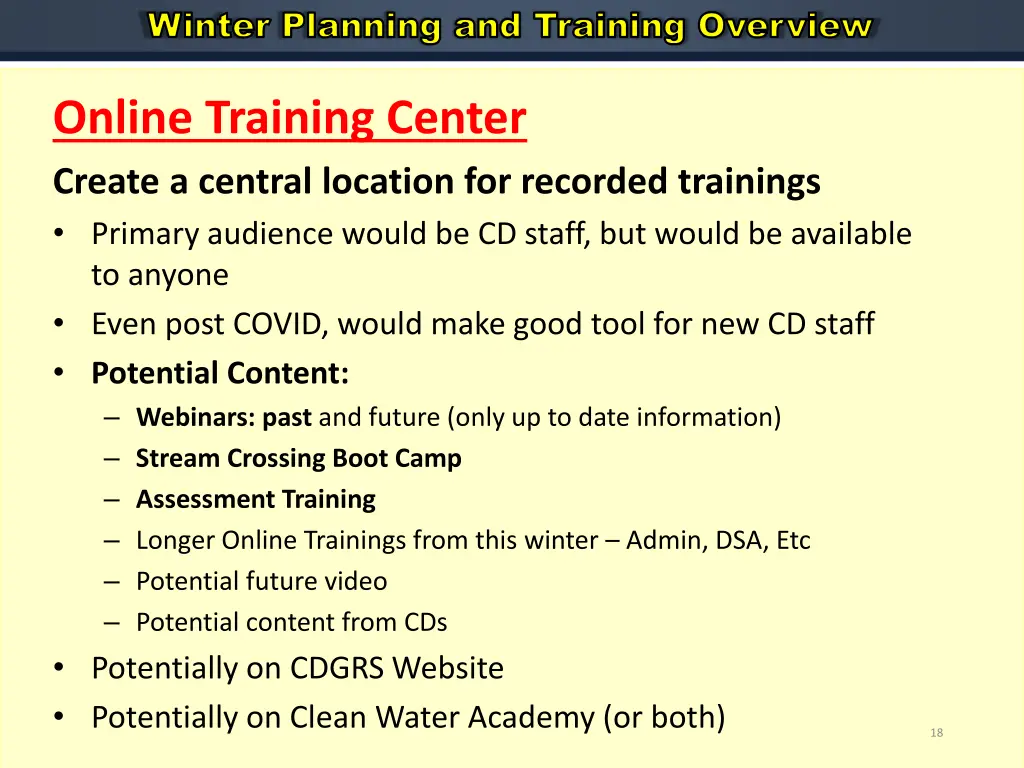 Winter Planning and Training Overview

Online Training Center

Create a central location for recorded trainings

• Primary audience would be CD staff, but would be available to anyone
• Even post COVID, would make good tool for new CD staff
• Potential Content:
  – Webinars: past and future (only up to date information)
  – Stream Crossing Boot Camp
  – Assessment Training
  – Longer Online Trainings from this winter – Admin, DSA, Etc
  – Potential future video
  – Potential content from CDs
• Potentially on CDGRS Website
• Potentially on Clean Water Academy (or both)

18